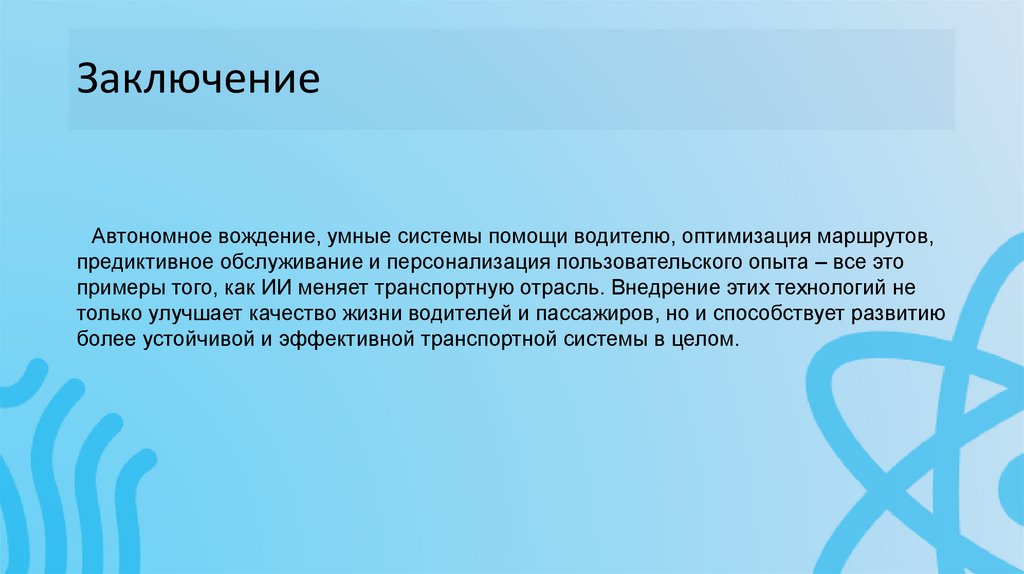 Заключение

Автономное вождение, умные системы помощи водителю, оптимизация маршрутов, предиктивное обслуживание и персонализация пользовательского опыта – все это примеры того, как ИИ меняет транспортную отрасль. Внедрение этих технологий не только улучшает качество жизни водителей и пассажиров, но и способствует развитию более устойчивой и эффективной транспортной системы в целом.